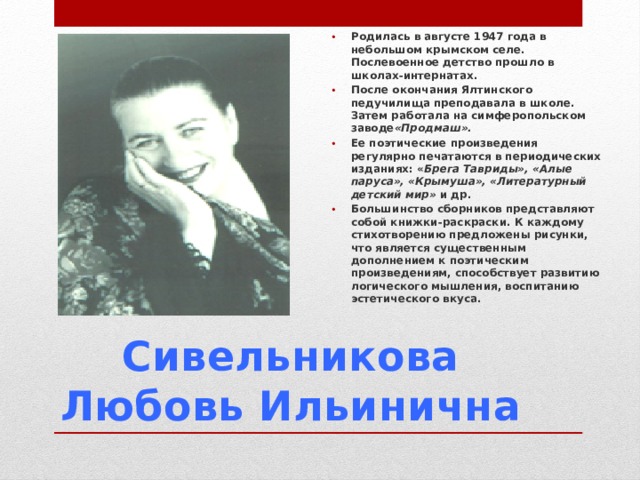 • Родилась в августе 1947 года в небольшом крымском селе. Послевоенное детство прошло в школах-интернатах.

• После окончания Ялтинского педучилища преподавала в школе. Затем работала на симферопольском заводе«Продмаш».

• Ее поэтические произведения регулярно печатаются в периодических изданиях: «Брега Тавриды», «Алые паруса», «Крымуша», «Литературный детский мир» и др.

• Большинство сборников представляют собой книжки-раскраски. К каждому стихотворению предложены рисунки, что является существенным дополнением к поэтическим произведениям, способствует развитию логического мышления, воспитанию эстетического вкуса.

Сивельникова Любовь Ильинична